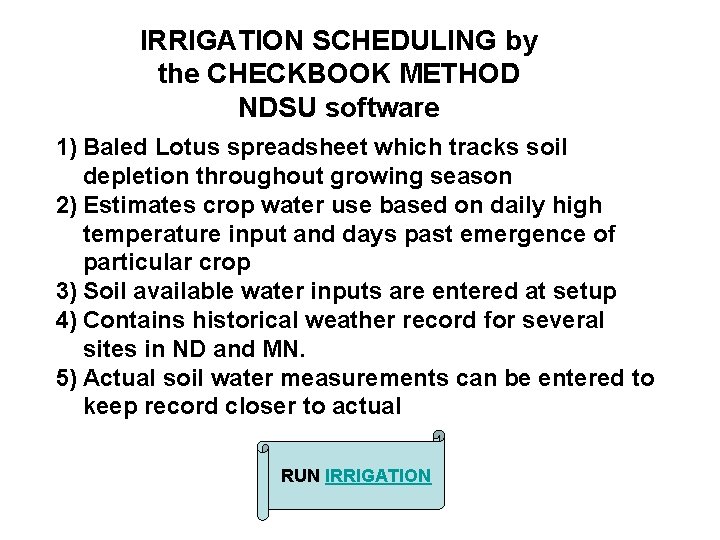 IRRIGATION SCHEDULING by the CHECKBOOK METHOD NDSU software

1) Baled Lotus spreadsheet which tracks soil depletion throughout growing season
2) Estimates crop water use based on daily high temperature input and days past emergence of particular crop
3) Soil available water inputs are entered at setup
4) Contains historical weather record for several sites in ND and MN.
5) Actual soil water measurements can be entered to keep record closer to actual

RUN IRRIGATION